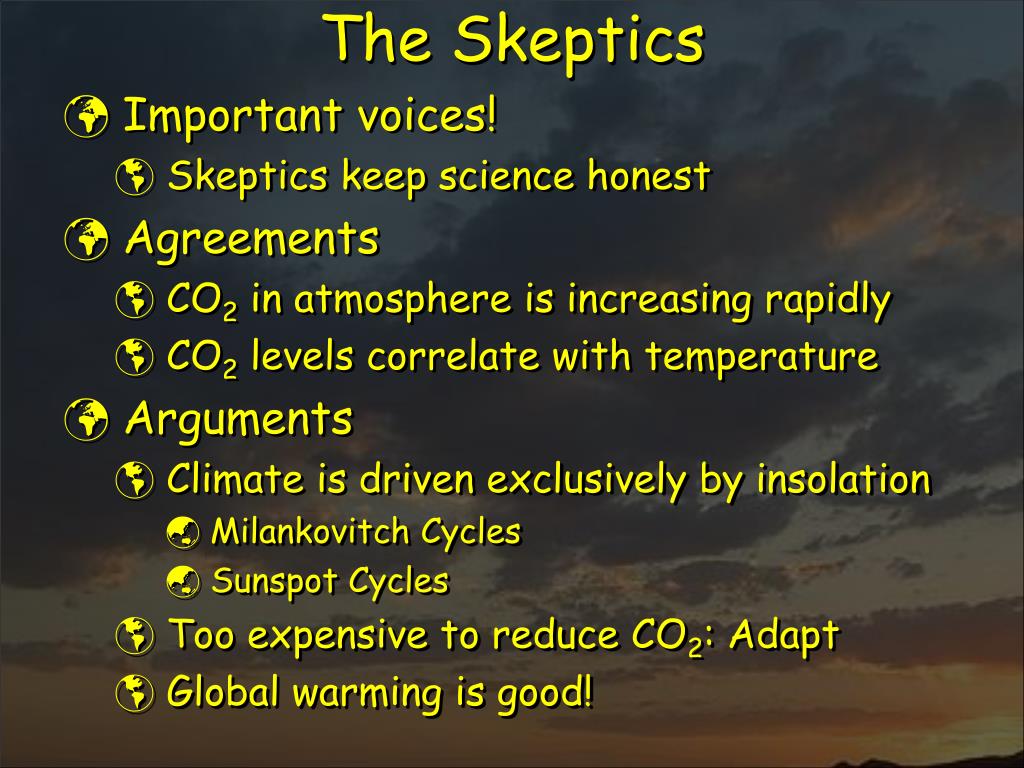 The Skeptics

Important voices!

Skeptics keep science honest

Agreements

$CO_2$ in atmosphere is increasing rapidly

$CO_2$ levels correlate with temperature

Arguments

Climate is driven exclusively by insolation

Milankovitch Cycles

Sunspot Cycles

Too expensive to reduce $CO_2$: Adapt

Global warming is good!